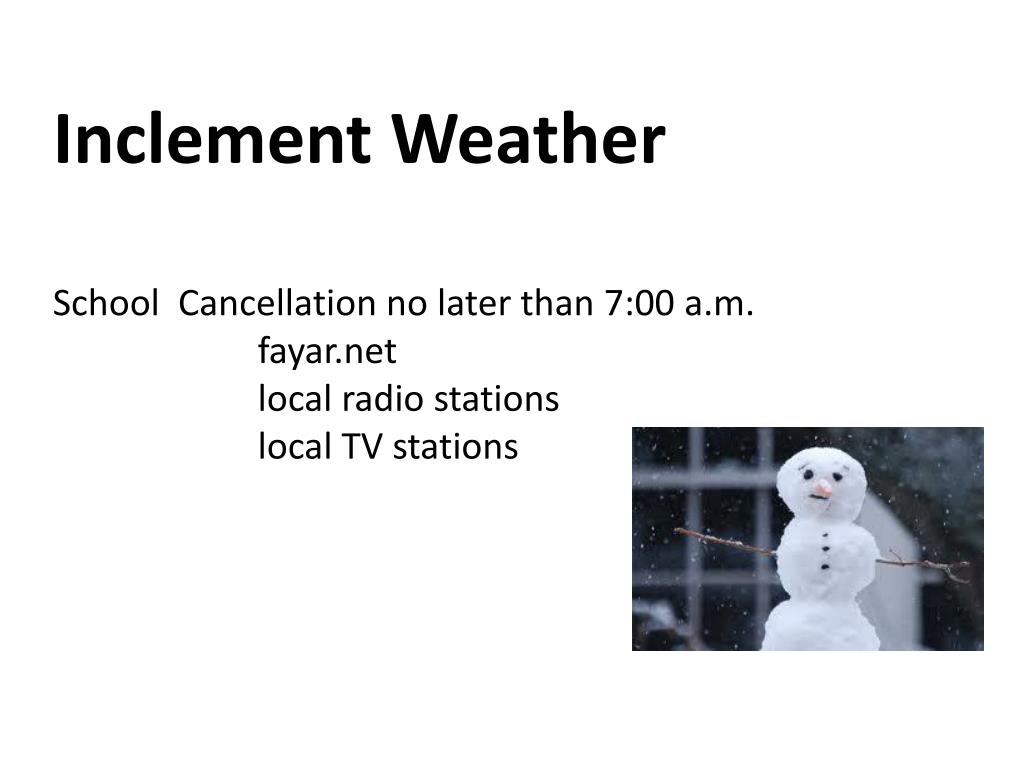 Inclement Weather

School Cancellation no later than 7:00 a.m.
fayar.net
local radio stations
local TV stations